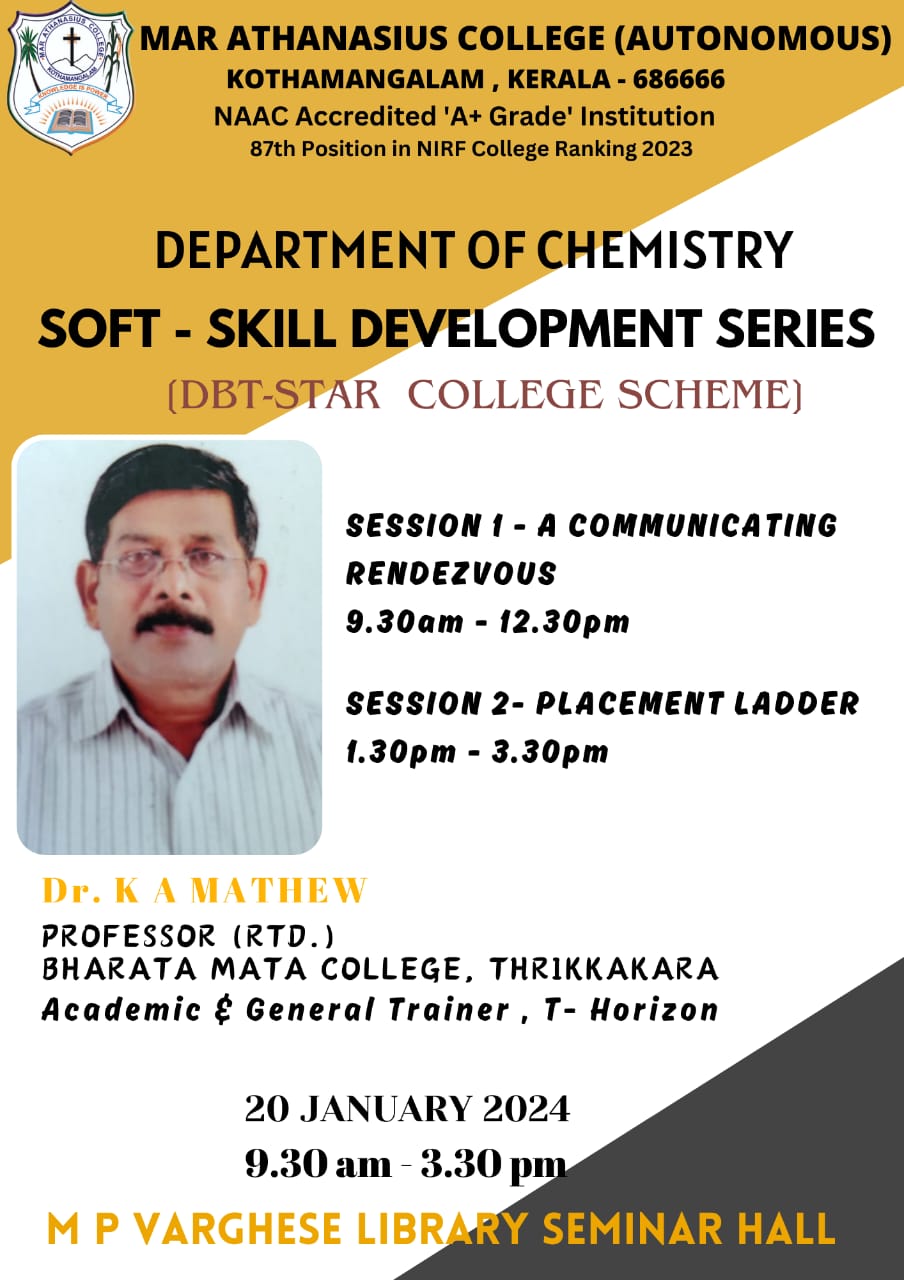 MAR ATHANASIUS COLLEGE
KOTHAMANGALAM
KNOWLEDGE IS POWER

MAR ATHANASIUS COLLEGE (AUTONOMOUS)
KOTHAMANGALAM , KERALA - 686666
NAAC Accredited 'A+ Grade' Institution
87th Position in NIRF College Ranking 2023

DEPARTMENT OF CHEMISTRY
SOFT - SKILL DEVELOPMENT SERIES
(DBT-STAR COLLEGE SCHEME)

SESSION 1 - A COMMUNICATING RENDEZVOUS
9.30am - 12.30pm

SESSION 2- PLACEMENT LADDER
1.30pm - 3.30pm

Dr. K A MATHEW
PROFESSOR (RTD.)
BHARATA MATA COLLEGE, THRIKKAKARA
Academic & General Trainer , T- Horizon

20 JANUARY 2024
9.30 am - 3.30 pm

M P VARGHESE LIBRARY SEMINAR HALL